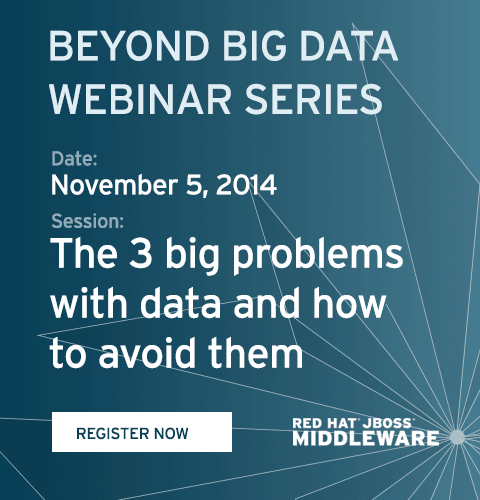 BEYOND BIG DATA WEBINAR SERIES

Date:
November 5, 2014

Session:
The 3 big problems with data and how to avoid them

REGISTER NOW

RED HAT® JBOSS® MIDDLEWARE